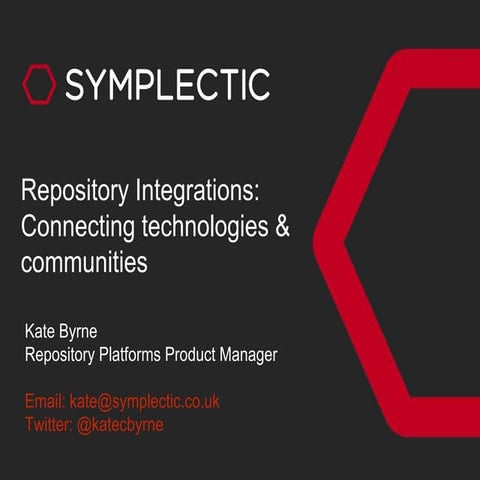 SYMPLECTIC

Repository Integrations: Connecting technologies & communities

Kate Byrne
Repository Platforms Product Manager

Email: kate@symplectic.co.uk
Twitter: @katecbyrne